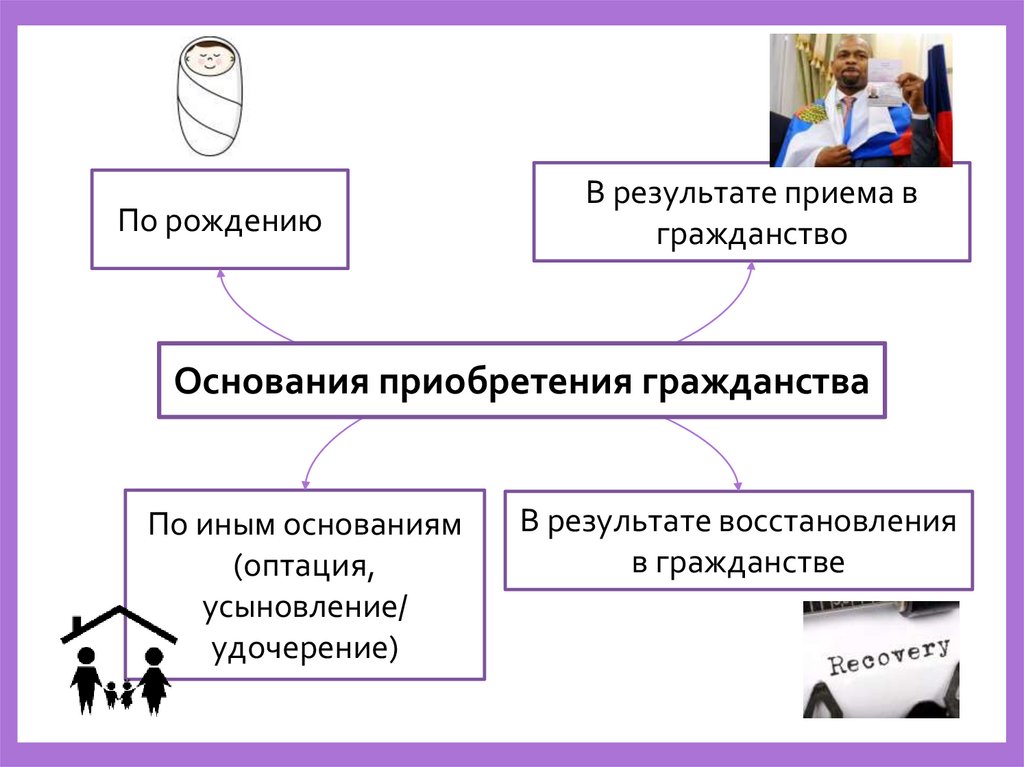 По рождению

В результате приема в гражданство

Основания приобретения гражданства

По иным основаниям (оптация, усыновление/ удочерение)

В результате восстановления в гражданстве

Recovery